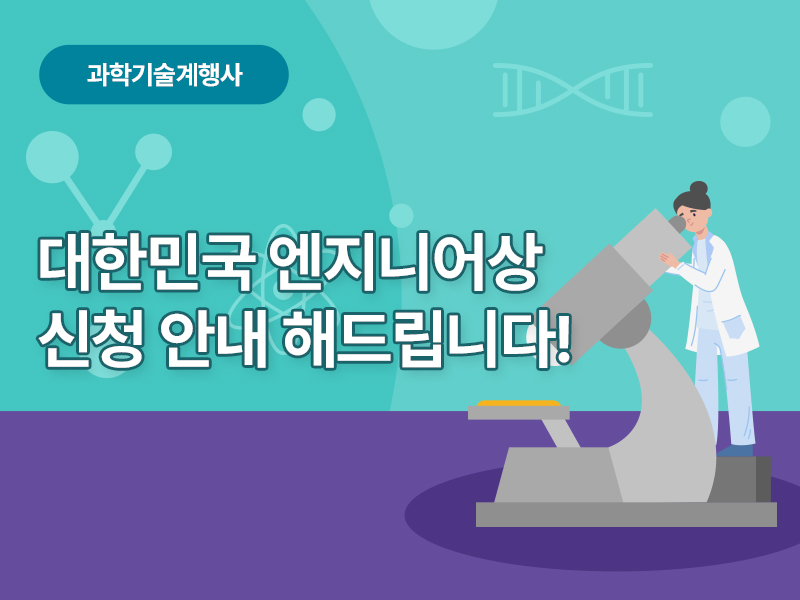 과학기술계행사

대한민국 엔지니어상
신청 안내 해드립니다!